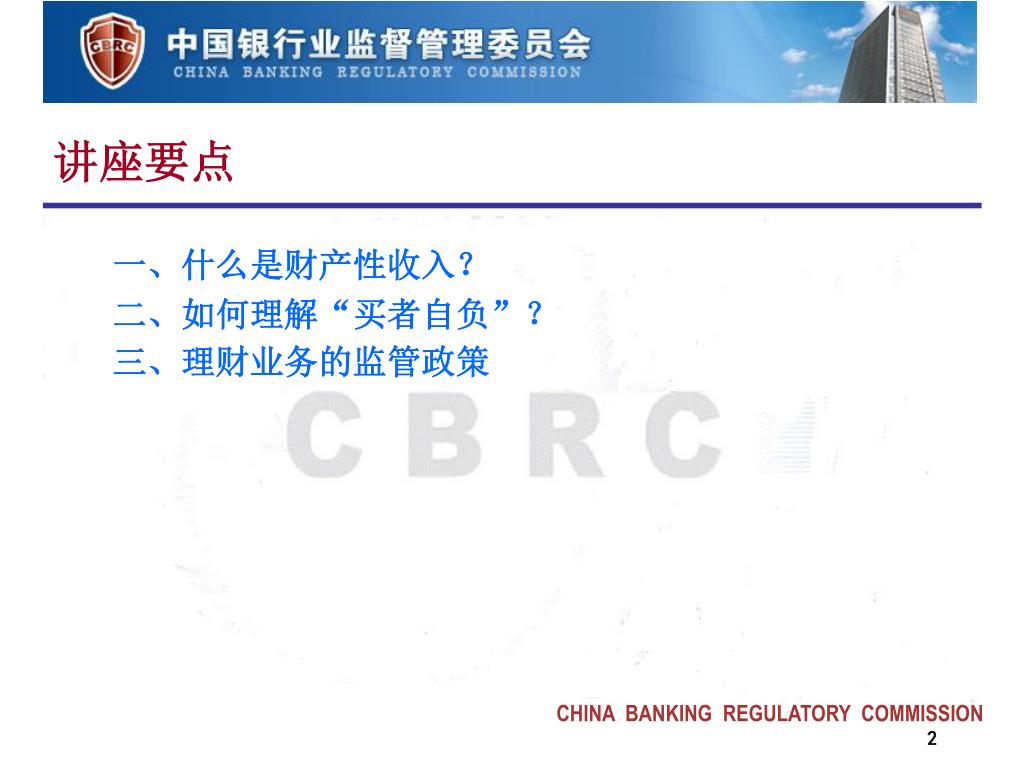 CBRC 中国银行业监督管理委员会
CHINA BANKING REGULATORY COMMISSION

讲座要点

一、什么是财产性收入？
二、如何理解“买者自负”？
三、理财业务的监管政策

CBRC

CHINA BANKING REGULATORY COMMISSION
2